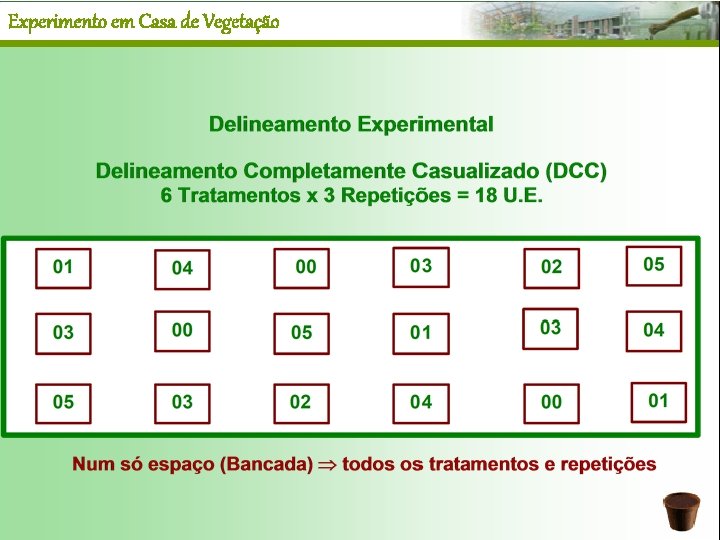 Experimento em Casa de Vegetação

Delineamento Experimental

Delineamento Completamente Casualizado (DCC)
6 Tratamentos x 3 Repetições = 18 U.E.

| 01 | 04 | 00 | 03 | 02 | 05 |
|---|---|---|---|---|---|
| 03 | 00 | 05 | 01 | 03 | 04 |
| 05 | 03 | 02 | 04 | 00 | 01 |

Num só espaço (Bancada) $\Rightarrow$ todos os tratamentos e repetições